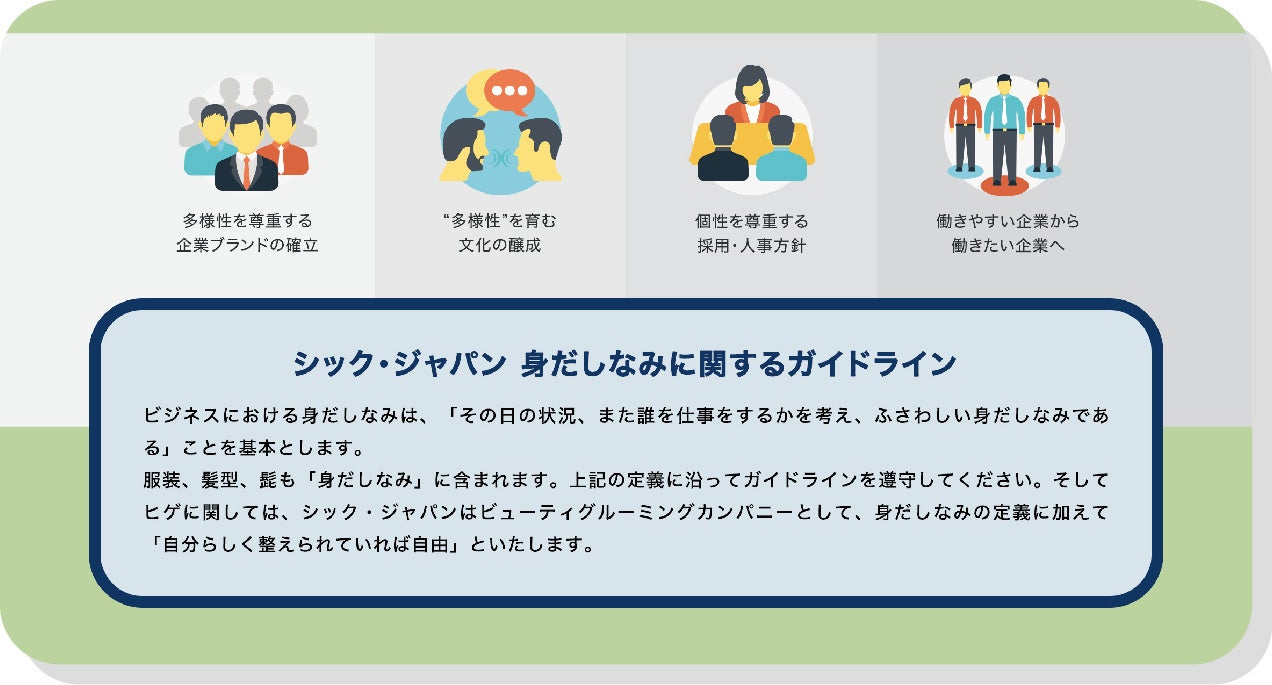 多様性を尊重する
企業ブランドの確立

“多様性”を育む
文化の醸成

個性を尊重する
採用・人事方針

働きやすい企業から
働きたい企業へ

シック・ジャパン 身だしなみに関するガイドライン

ビジネスにおける身だしなみは、「その日の状況、また誰を仕事をするかを考え、ふさわしい身だしなみである」ことを基本とします。
服装、髪型、髭も「身だしなみ」に含まれます。上記の定義に沿ってガイドラインを遵守してください。そしてヒゲに関しては、シック・ジャパンはビューティグルーミングカンパニーとして、身だしなみの定義に加えて「自分らしく整えられていれば自由」といたします。